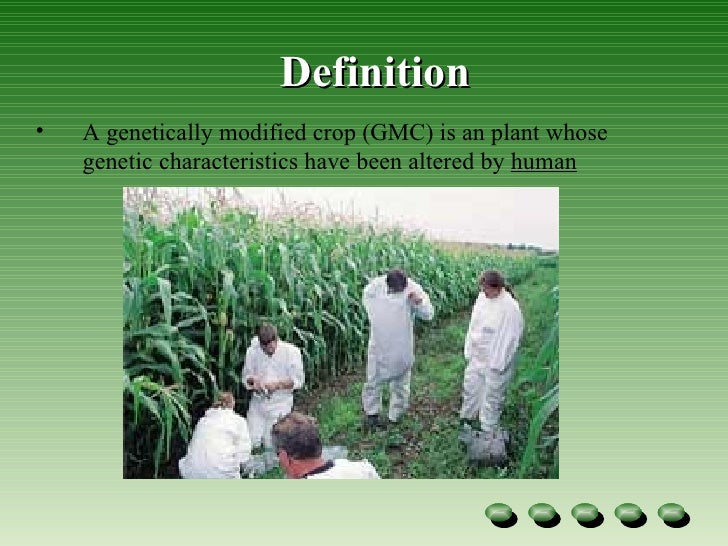 Definition

• A genetically modified crop (GMC) is an plant whose genetic characteristics have been altered by human